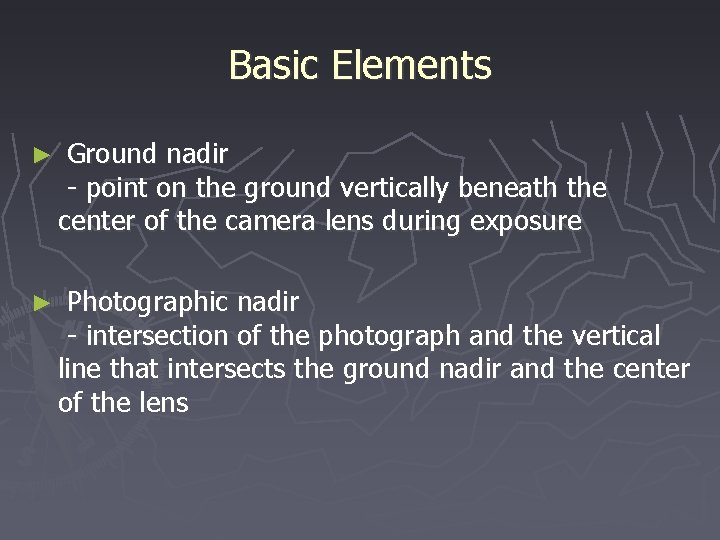 Basic Elements

► Ground nadir
- point on the ground vertically beneath the center of the camera lens during exposure

► Photographic nadir
- intersection of the photograph and the vertical line that intersects the ground nadir and the center of the lens